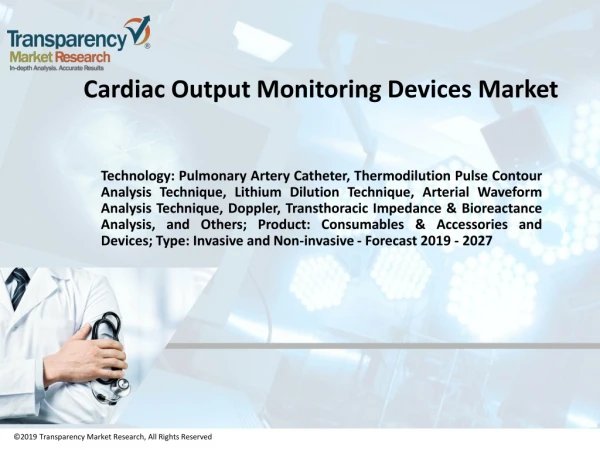 Transparency Market Research
In-depth Analysis. Accurate Results

Cardiac Output Monitoring Devices Market

Technology: Pulmonary Artery Catheter, Thermodilution Pulse Contour Analysis Technique, Lithium Dilution Technique, Arterial Waveform Analysis Technique, Doppler, Transthoracic Impedance & Bioreactance Analysis, and Others; Product: Consumables & Accessories and Devices; Type: Invasive and Non-invasive - Forecast 2019 - 2027

©2019 Transparency Market Research, All Rights Reserved